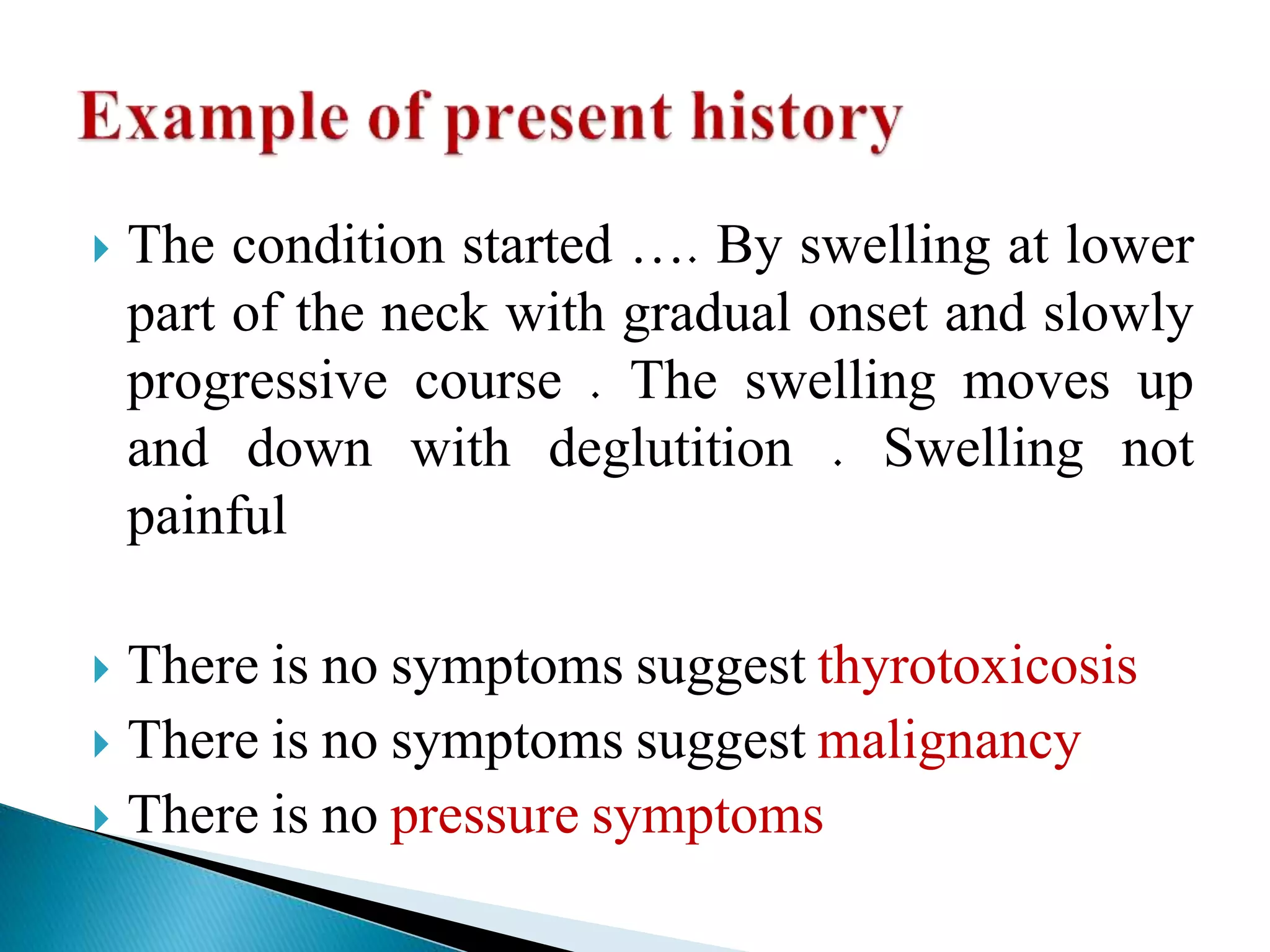 Example of present history

The condition started …. By swelling at lower part of the neck with gradual onset and slowly progressive course . The swelling moves up and down with deglutition . Swelling not painful

There is no symptoms suggest thyrotoxicosis
There is no symptoms suggest malignancy
There is no pressure symptoms